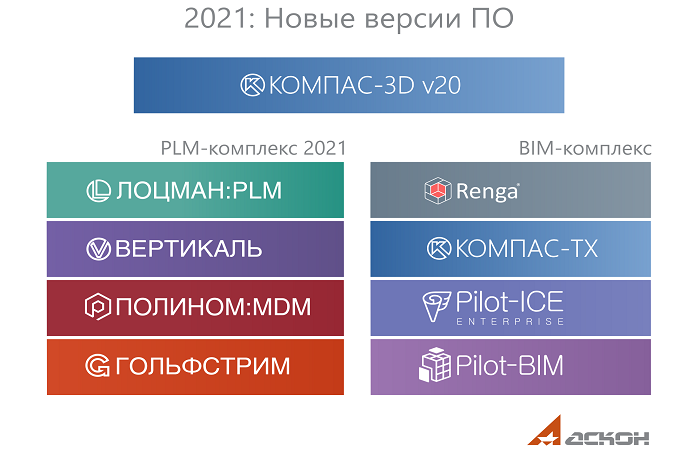 2021: Новые версии ПО

КОМПАС-3D v20

PLM-комплекс 2021

ЛОЦМАН:PLM

ВЕРТИКАЛЬ

ПОЛИНОМ:MDM

ГОЛЬФСТРИМ

BIM-комплекс

Renga

КОМПАС-ТХ

Pilot-ICE ENTERPRISE

Pilot-BIM

АСКОН